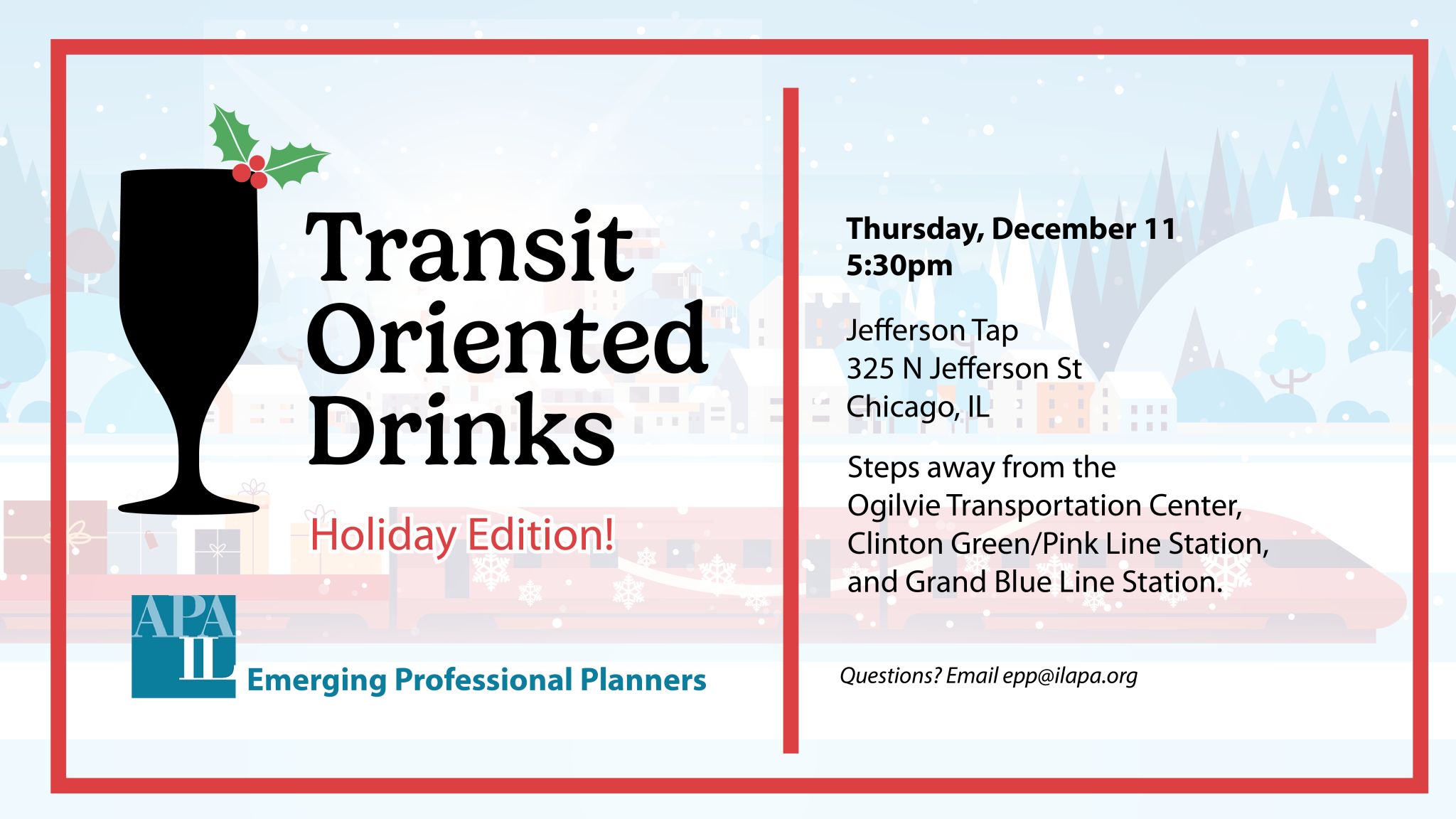 Transit Oriented Drinks

Holiday Edition!

APA IL

Emerging Professional Planners

Thursday, December 11
5:30pm

Jefferson Tap
325 N Jefferson St
Chicago, IL

Steps away from the Ogilvie Transportation Center, Clinton Green/Pink Line Station, and Grand Blue Line Station.

Questions? Email epp@ilapa.org